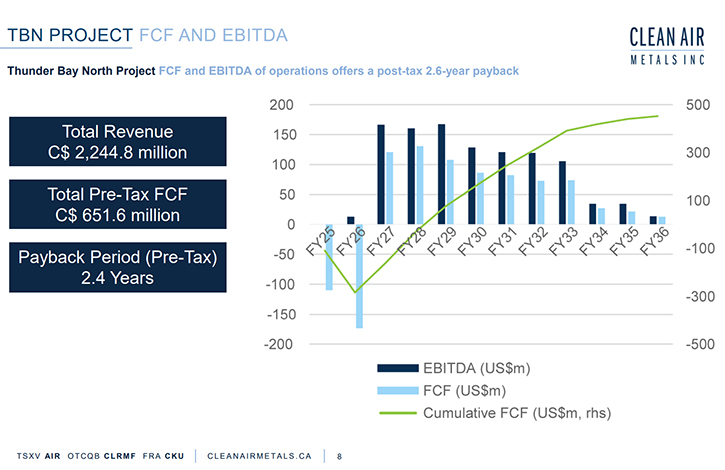 TBN PROJECT FCF AND EBITDA

CLEAN AIR METALS INC

Thunder Bay North Project FCF and EBITDA of operations offers a post-tax 2.6-year payback

Total Revenue
C$ 2,244.8 million

Total Pre-Tax FCF
C$ 651.6 million

Payback Period (Pre-Tax)
2.4 Years

200
150
100
50
0
-50
-100
-150
-200

500
300
100
-100
-300
-500

FY25 FY26 FY27 FY28 FY29 FY30 FY31 FY32 FY33 FY34 FY35 FY36

EBITDA (US$m)
FCF (US$m)
Cumulative FCF (US$m, rhs)

TSXV AIR OTCQB CLRMF FRA CKU | CLEANAIRMETALS.CA | 8